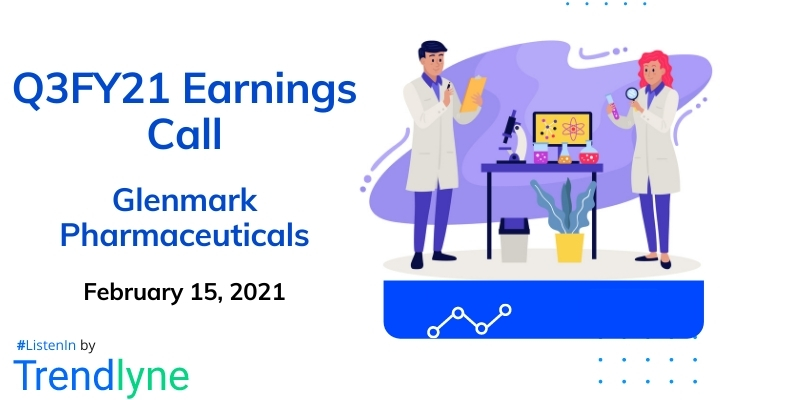 Q3FY21 Earnings Call

Glenmark Pharmaceuticals

February 15, 2021

#ListenIn by

Trendlyne